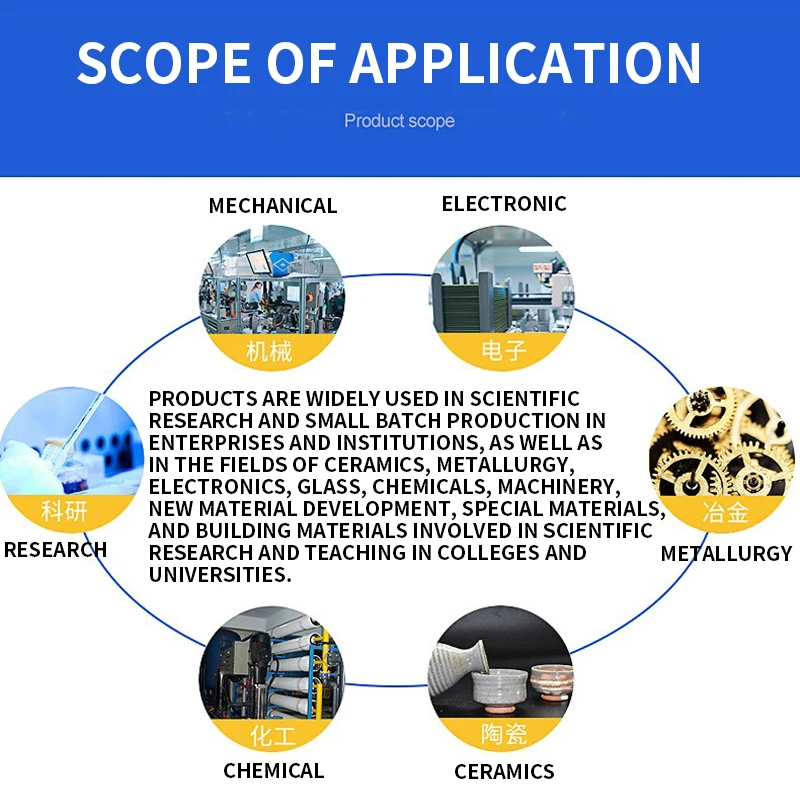 SCOPE OF APPLICATION

Product scope

MECHANICAL

机械

ELECTRONIC

电子

科研

RESEARCH

PRODUCTS ARE WIDELY USED IN SCIENTIFIC RESEARCH AND SMALL BATCH PRODUCTION IN ENTERPRISES AND INSTITUTIONS, AS WELL AS IN THE FIELDS OF CERAMICS, METALLURGY, ELECTRONICS, GLASS, CHEMICALS, MACHINERY, NEW MATERIAL DEVELOPMENT, SPECIAL MATERIALS, AND BUILDING MATERIALS INVOLVED IN SCIENTIFIC RESEARCH AND TEACHING IN COLLEGES AND UNIVERSITIES.

冶金

METALLURGY

化工

CHEMICAL

陶瓷

CERAMICS